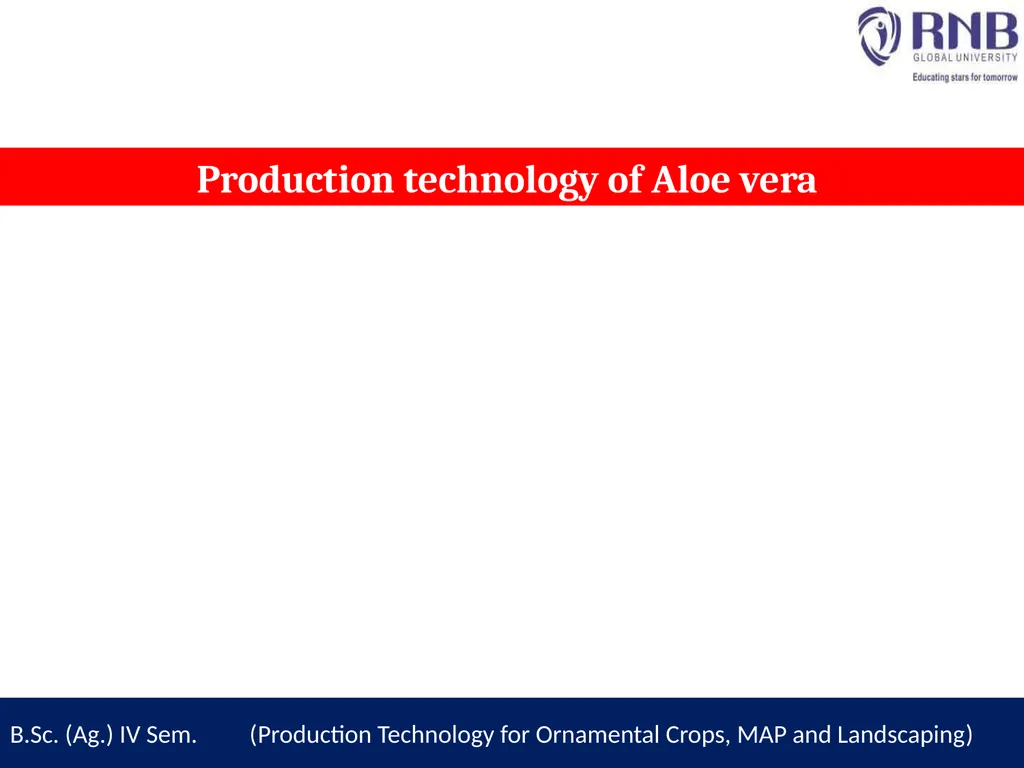 RNB
GLOBAL UNIVERSITY
Educating stars for tomorrow

Production technology of Aloe vera

B.Sc. (Ag.) IV Sem. (Production Technology for Ornamental Crops, MAP and Landscaping)